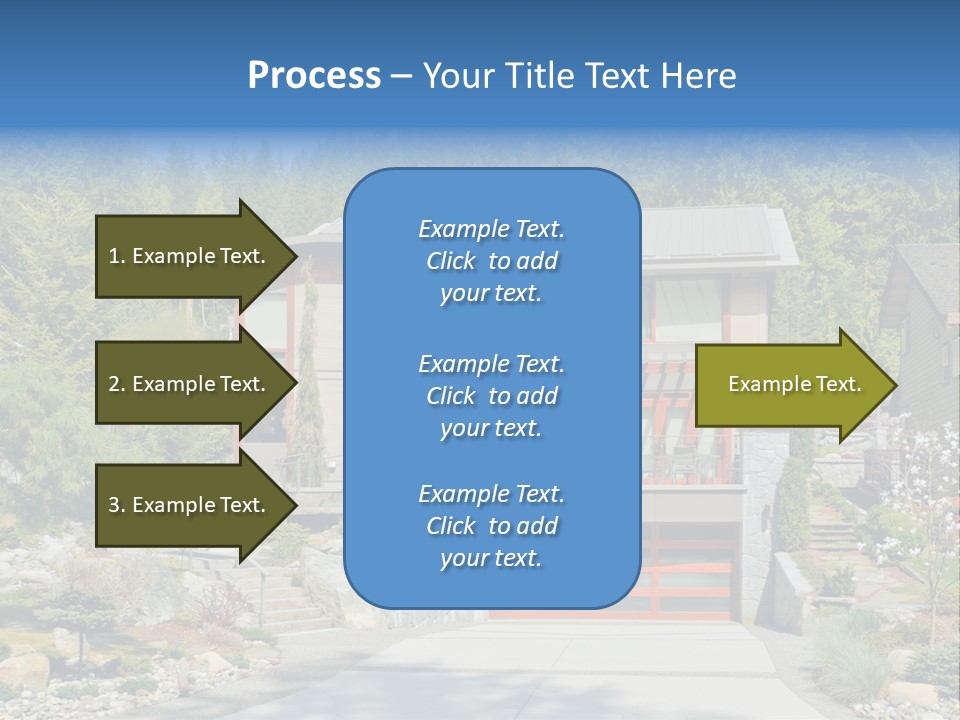 Process – Your Title Text Here

1. Example Text.

2. Example Text.

3. Example Text.

Example Text. Click to add your text.

Example Text. Click to add your text.

Example Text. Click to add your text.

Example Text.